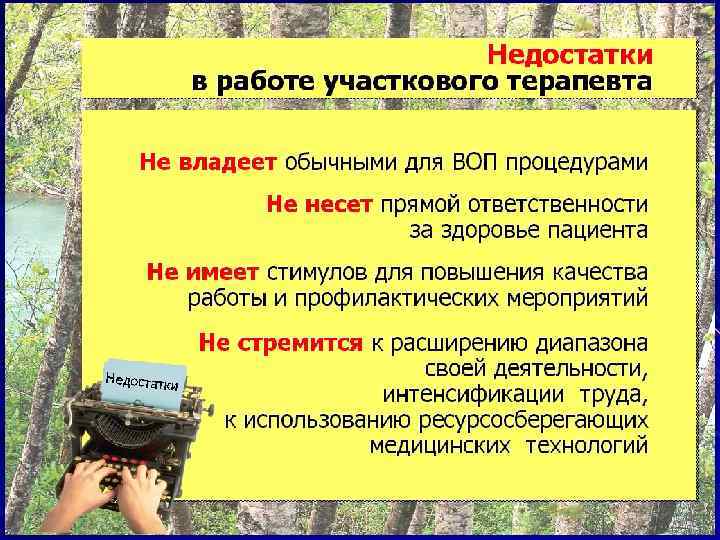 Недостатки
в работе участкового терапевта

Не владеет обычными для ВОП процедурами

Не несет прямой ответственности за здоровье пациента

Не имеет стимулов для повышения качества работы и профилактических мероприятий

Не стремится к расширению диапазона своей деятельности, интенсификации труда, к использованию ресурсосберегающих медицинских технологий

Недостатки